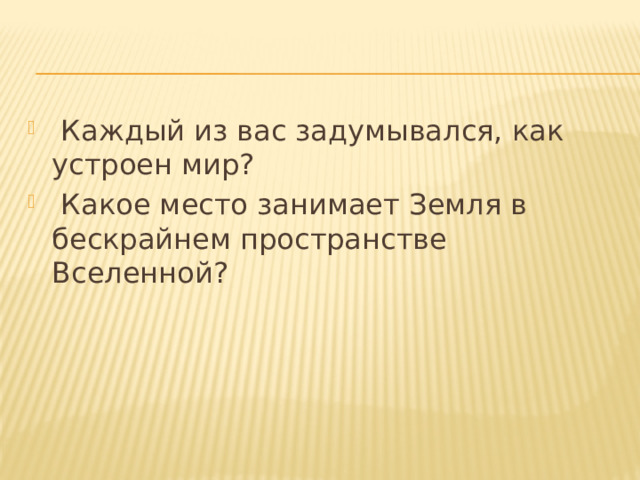 Каждый из вас задумывался, как устроен мир?

Какое место занимает Земля в бескрайнем пространстве Вселенной?